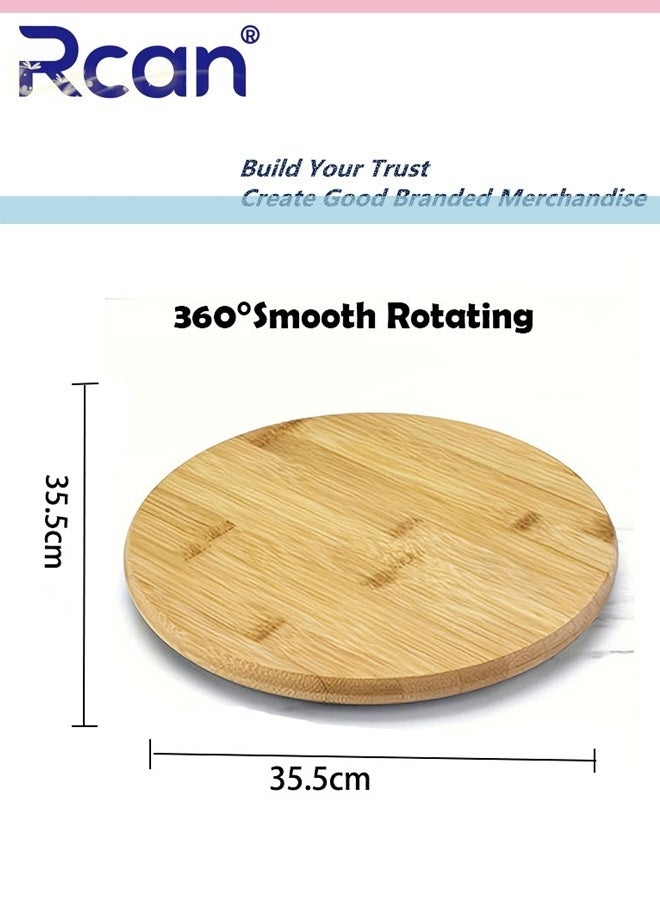 Rcan®

Build Your Trust
Create Good Branded Merchandise

360°Smooth Rotating

35.5cm

35.5cm